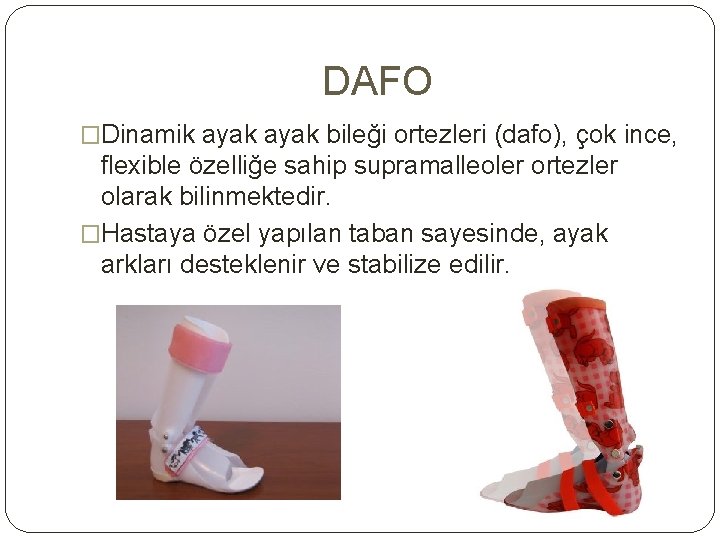 DAFO

□Dinamik ayak ayak bileği ortezleri (dafo), çok ince, flexible özelliğe sahip supramalleoler ortezler olarak bilinmektedir.

□Hastaya özel yapılan taban sayesinde, ayak arkları desteklenir ve stabilize edilir.